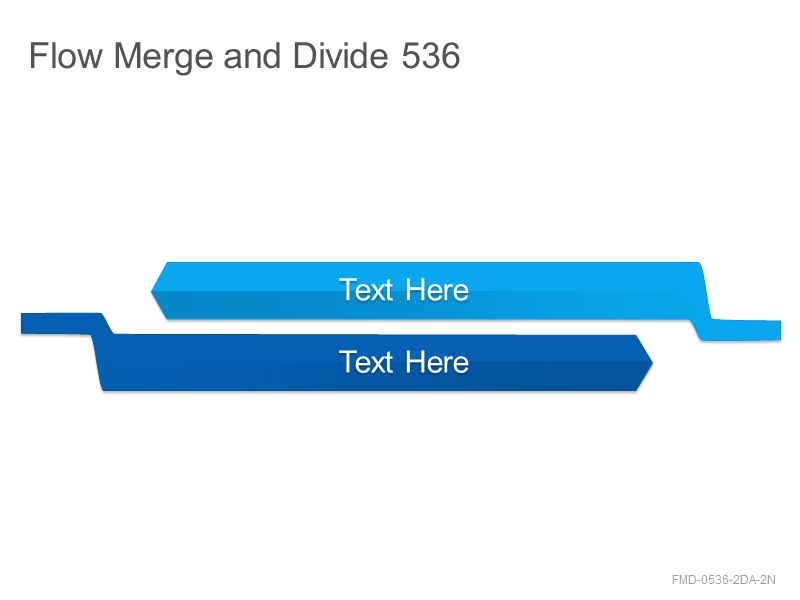 Flow Merge and Divide 536

Text Here

Text Here

FMD-0536-2DA-2N